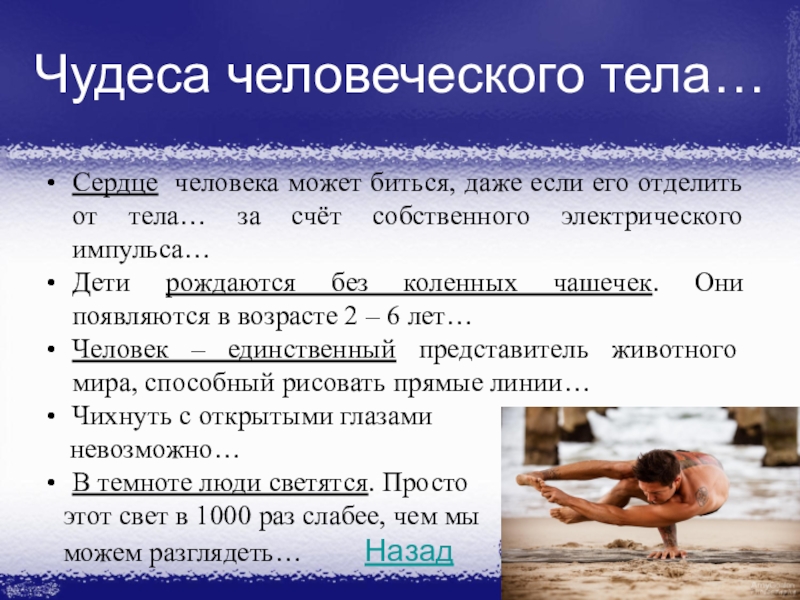 Чудеса человеческого тела…

• Сердце человека может биться, даже если его отделить от тела… за счёт собственного электрического импульса…
• Дети рождаются без коленных чашечек. Они появляются в возрасте 2 – 6 лет…
• Человек – единственный представитель животного мира, способный рисовать прямые линии…
• Чихнуть с открытыми глазами невозможно…
• В темноте люди светятся. Просто этот свет в 1000 раз слабее, чем мы можем разглядеть…

Назад